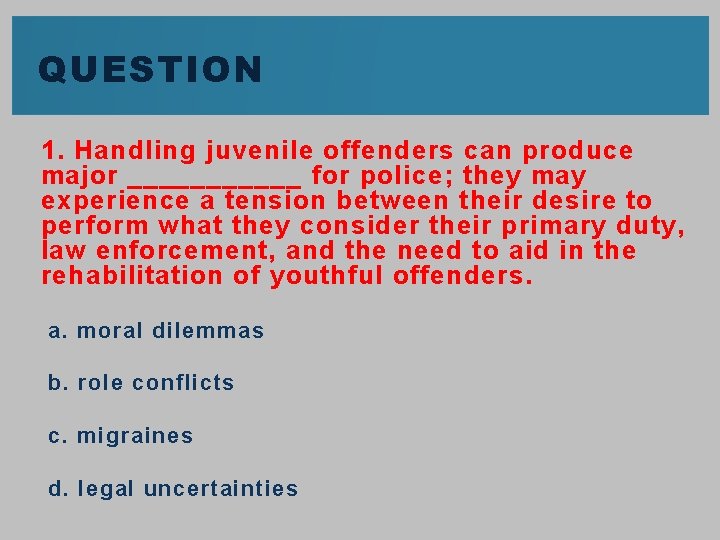 QUESTION

1. Handling juvenile offenders can produce major ____________ for police; they may experience a tension between their desire to perform what they consider their primary duty, law enforcement, and the need to aid in the rehabilitation of youthful offenders.

a. moral dilemmas

b. role conflicts

c. migraines

d. legal uncertainties